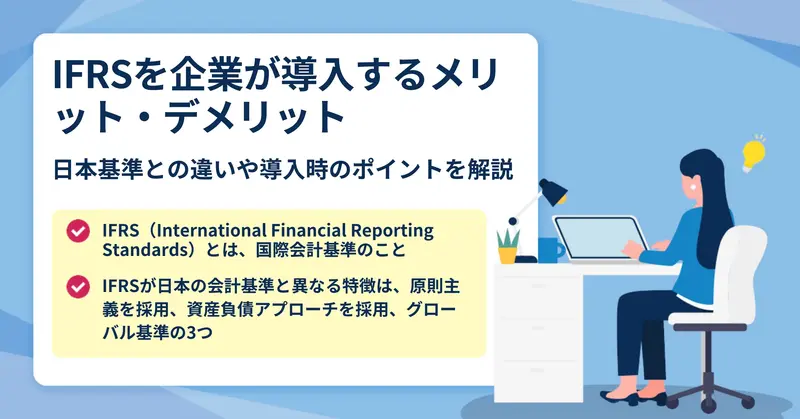 IFRSを企業が導入するメリット・デメリット

日本基準との違いや導入時のポイントを解説

IFRS（International Financial Reporting Standards）とは、国際会計基準のこと

IFRSが日本の会計基準と異なる特徴は、原則主義を採用、資産負債アプローチを採用、グローバル基準の3つ